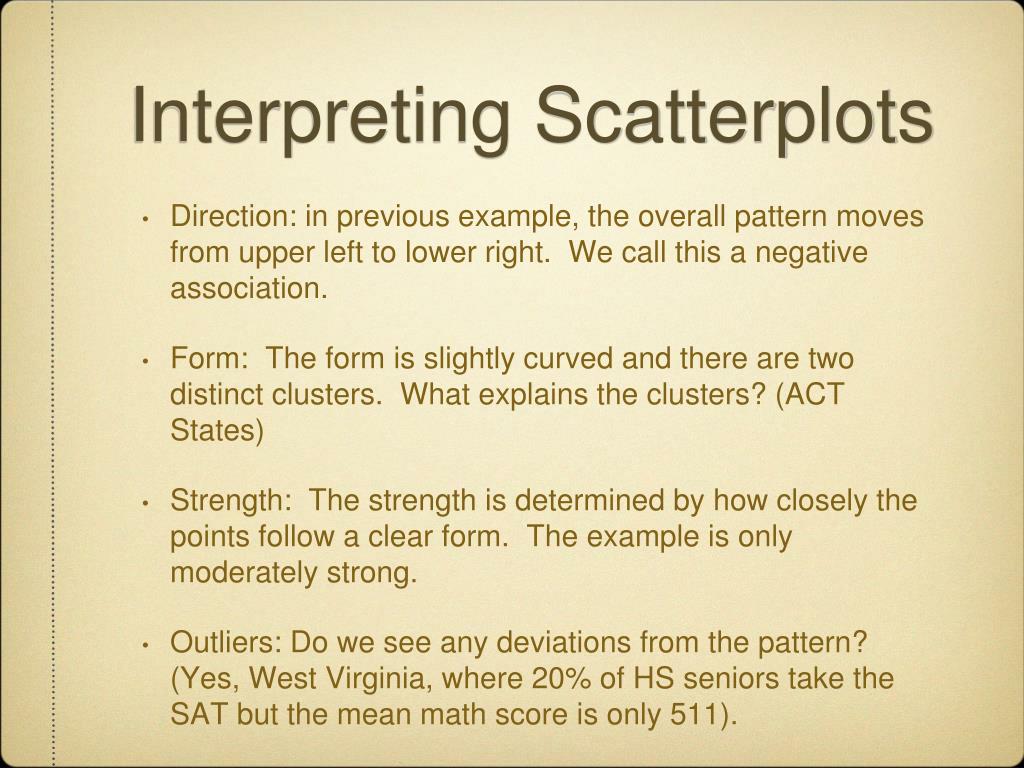 Interpreting Scatterplots

• Direction: in previous example, the overall pattern moves from upper left to lower right. We call this a negative association.

• Form: The form is slightly curved and there are two distinct clusters. What explains the clusters? (ACT States)

• Strength: The strength is determined by how closely the points follow a clear form. The example is only moderately strong.

• Outliers: Do we see any deviations from the pattern? (Yes, West Virginia, where 20% of HS seniors take the SAT but the mean math score is only 511).